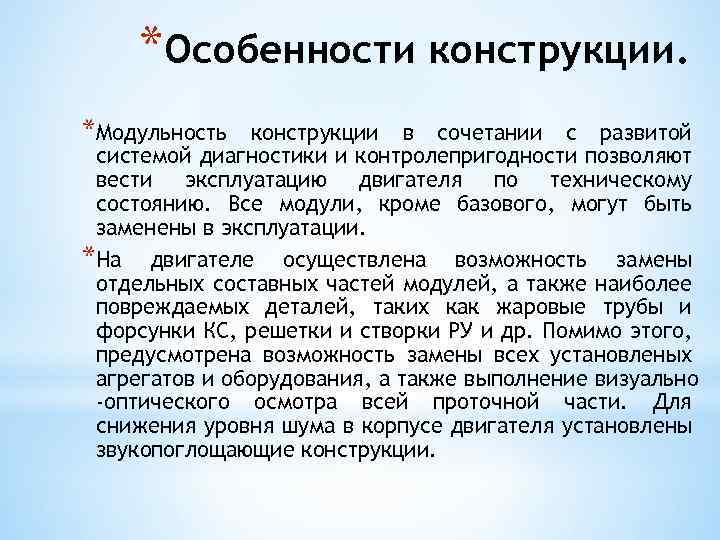 *Особенности конструкции.

*Модульность конструкции в сочетании с развитой системой диагностики и контролепригодности позволяют вести эксплуатацию двигателя по техническому состоянию. Все модули, кроме базового, могут быть заменены в эксплуатации.

*На двигателе осуществлена возможность замены отдельных составных частей модулей, а также наиболее повреждаемых деталей, таких как жаровые трубы и форсунки КС, решетки и створки РУ и др. Помимо этого, предусмотрена возможность замены всех установленых агрегатов и оборудования, а также выполнение визуально -оптического осмотра всей проточной части. Для снижения уровня шума в корпусе двигателя установлены звукопоглощающие конструкции.